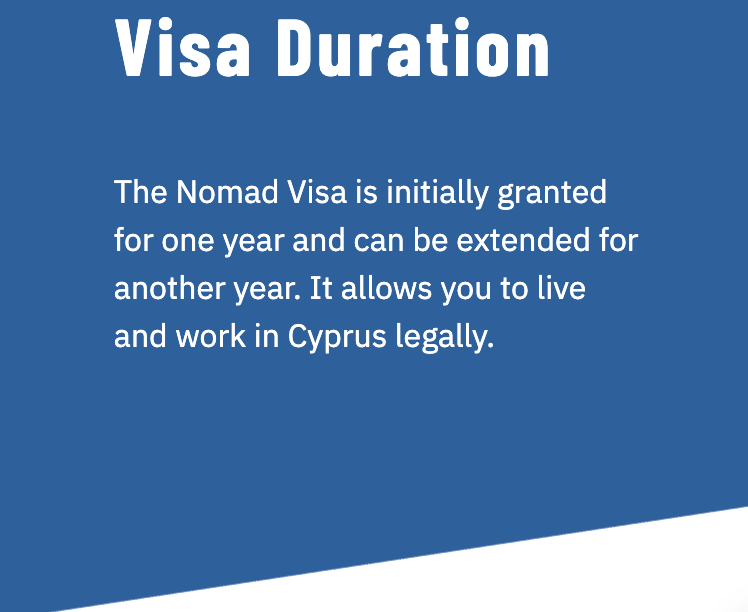 Visa Duration

The Nomad Visa is initially granted for one year and can be extended for another year. It allows you to live and work in Cyprus legally.